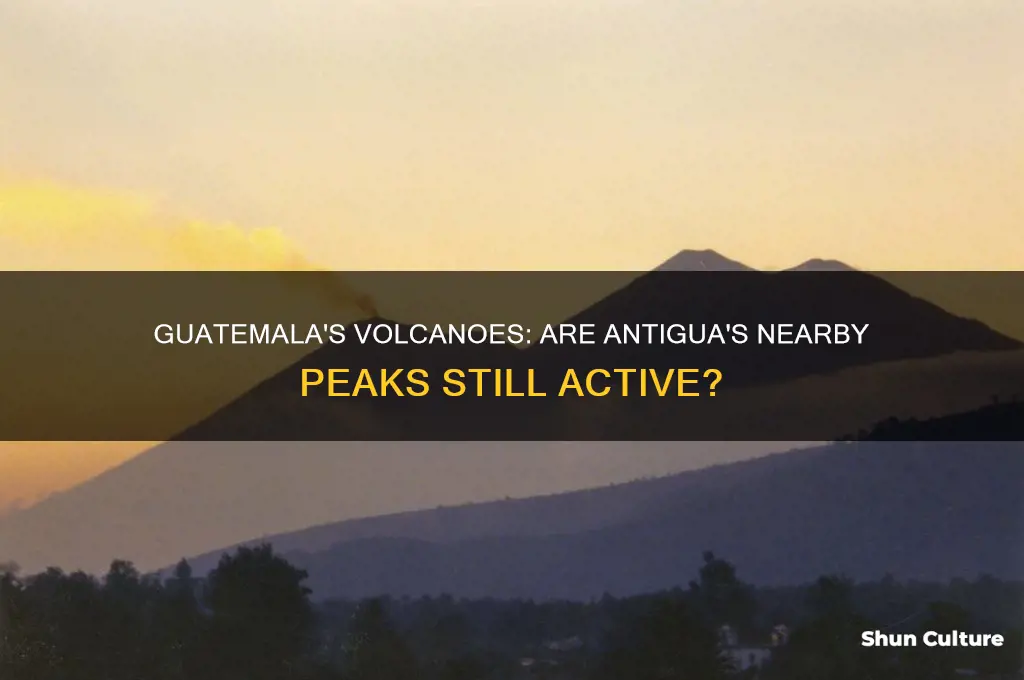 GUATEMALA'S VOLCANOES: ARE ANTIGUA'S NEARBY PEAKS STILL ACTIVE?

Shun Culture